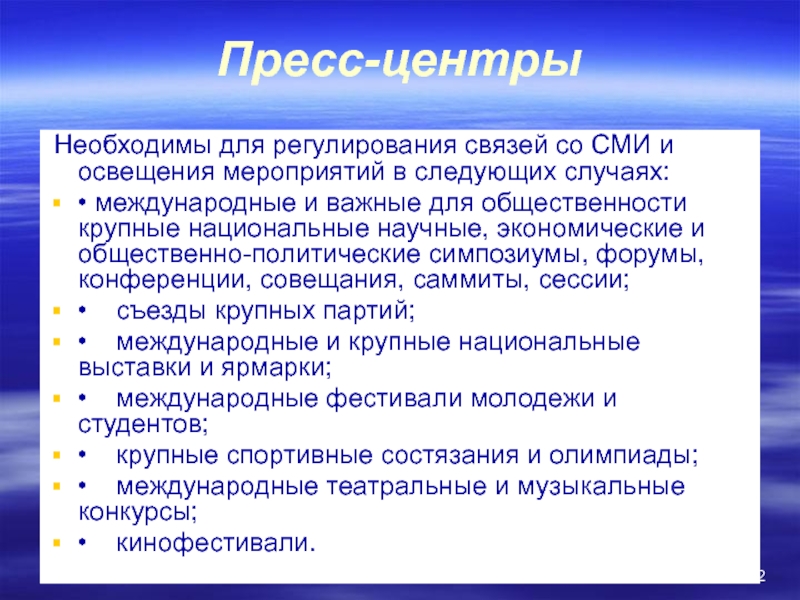 Пресс-центры

Необходимы для регулирования связей со СМИ и освещения мероприятий в следующих случаях:

• международные и важные для общественности крупные национальные научные, экономические и общественно-политические симпозиумы, форумы, конференции, совещания, саммиты, сессии;

• съезды крупных партий;

• международные и крупные национальные выставки и ярмарки;

• международные фестивали молодежи и студентов;

• крупные спортивные состязания и олимпиады;

• международные театральные и музыкальные конкурсы;

• кинофестивали.

2